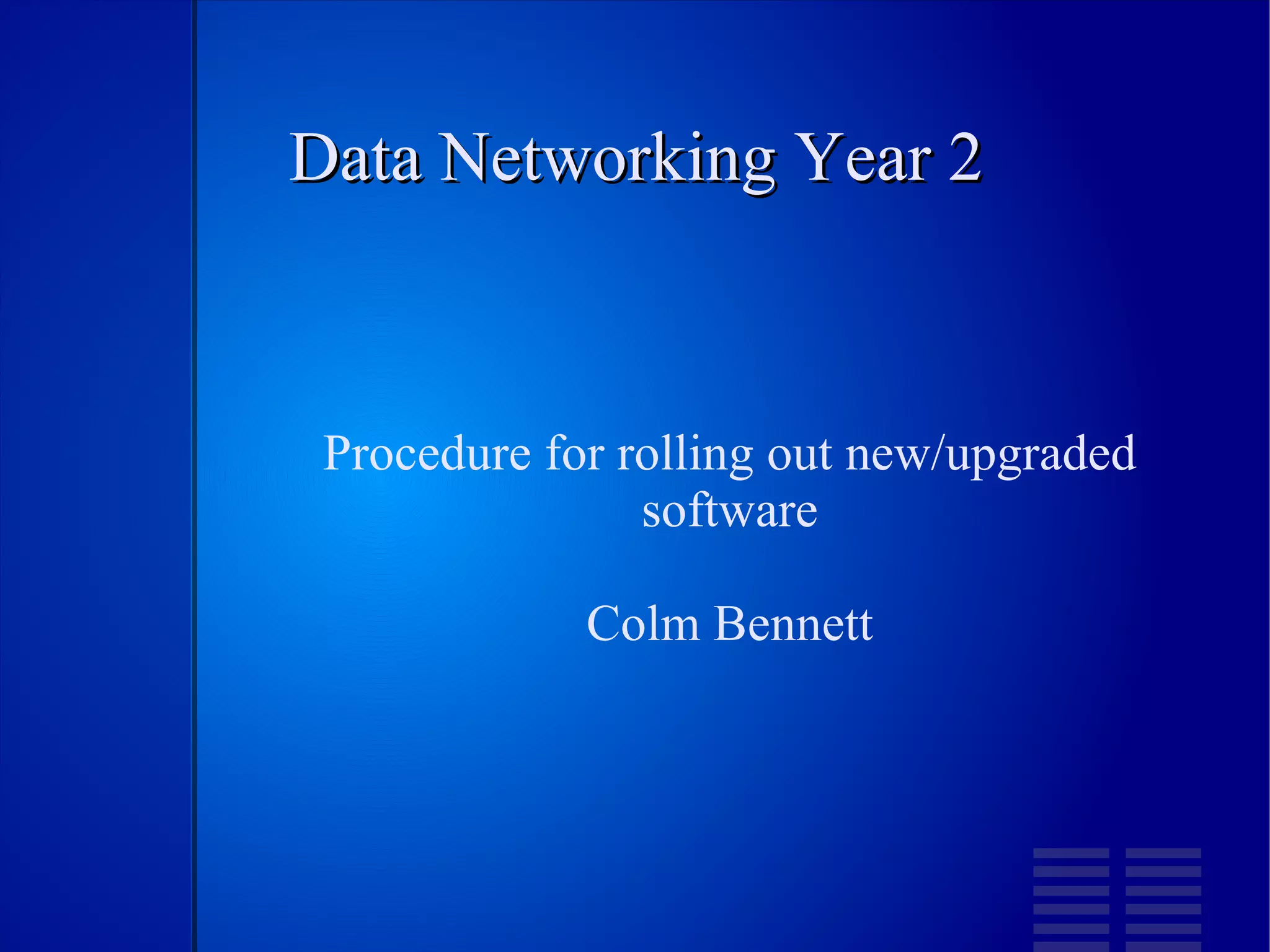 Data Networking Year 2

Procedure for rolling out new/upgraded software

Colm Bennett